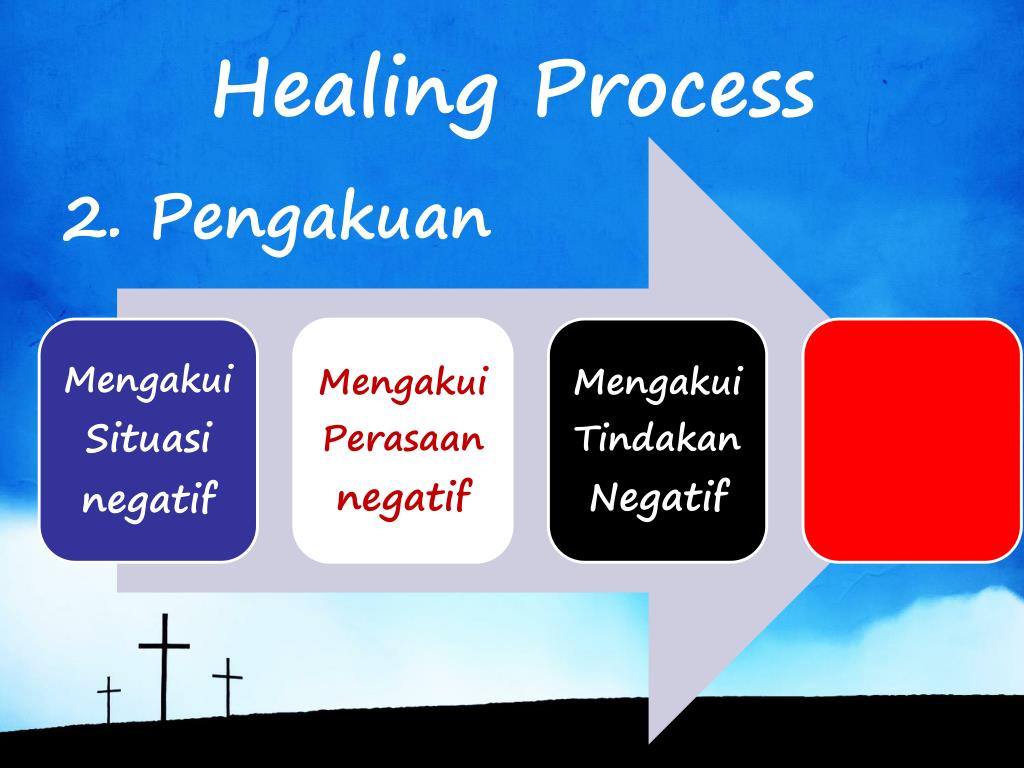 Healing Process

2. Pengakuan

Mengakui Situasi negatif

Mengakui Perasaan negatif

Mengakui Tindakan Negatif